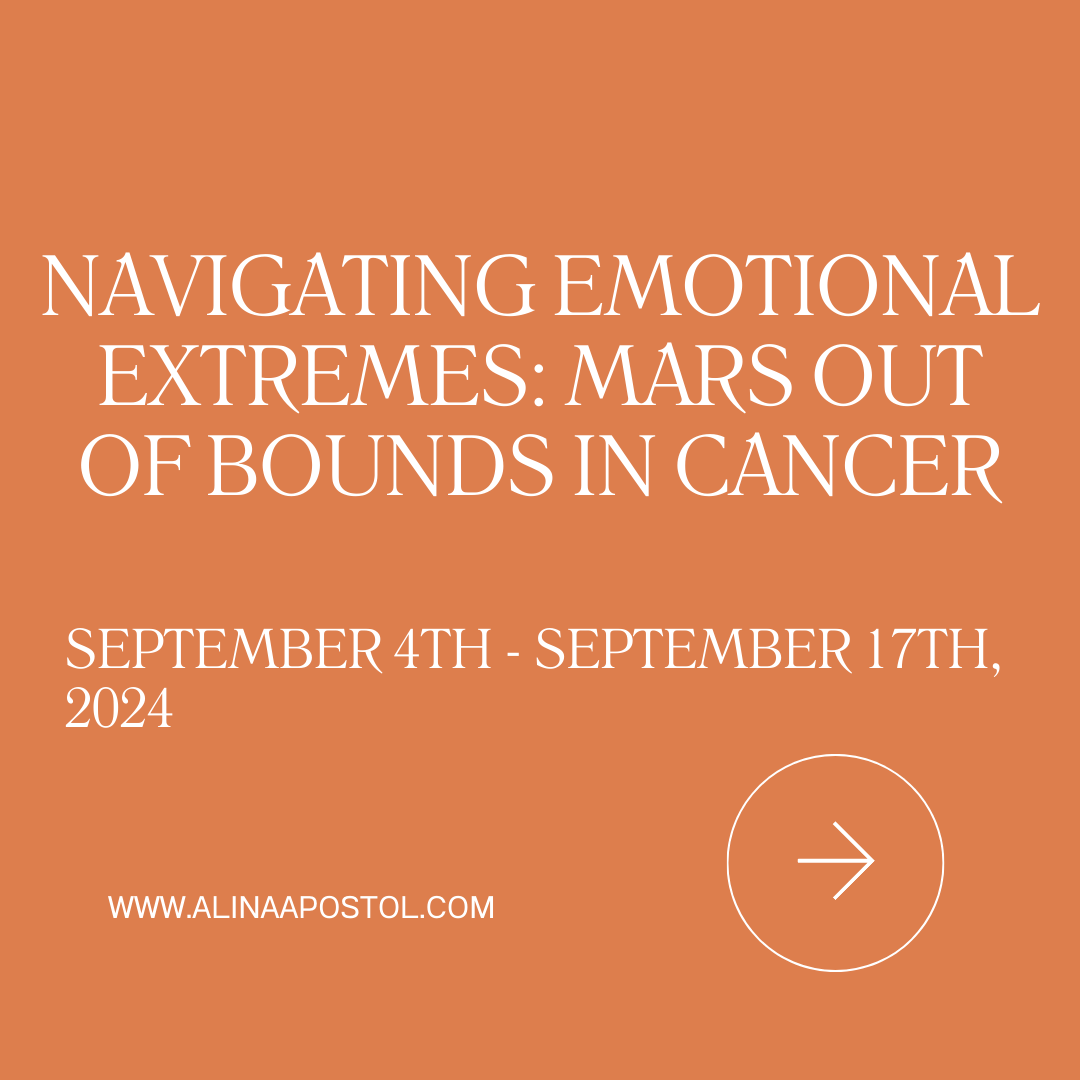 NAVIGATING EMOTIONAL EXTREMES: MARS OUT OF BOUNDS IN CANCER

SEPTEMBER 4TH - SEPTEMBER 17TH, 2024

WWW.ALINAAPOSTOL.COM